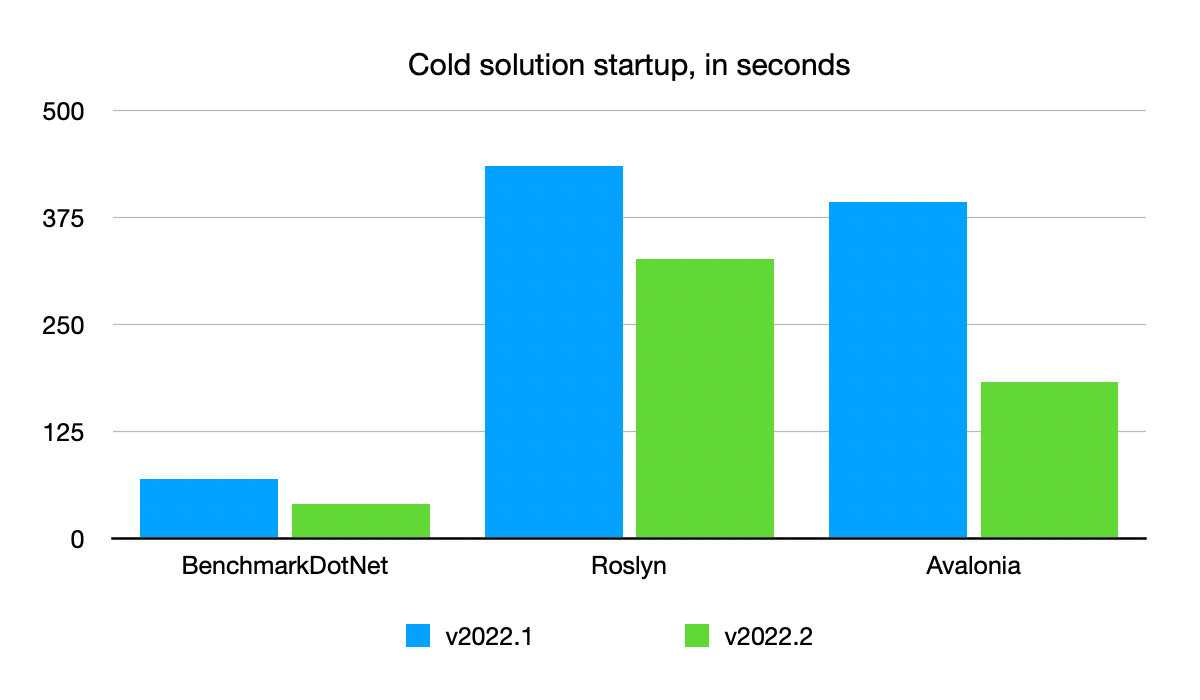 Cold solution startup, in seconds

500
375
250
125
0

BenchmarkDotNet
Roslyn
Avalonia

v2022.1
v2022.2